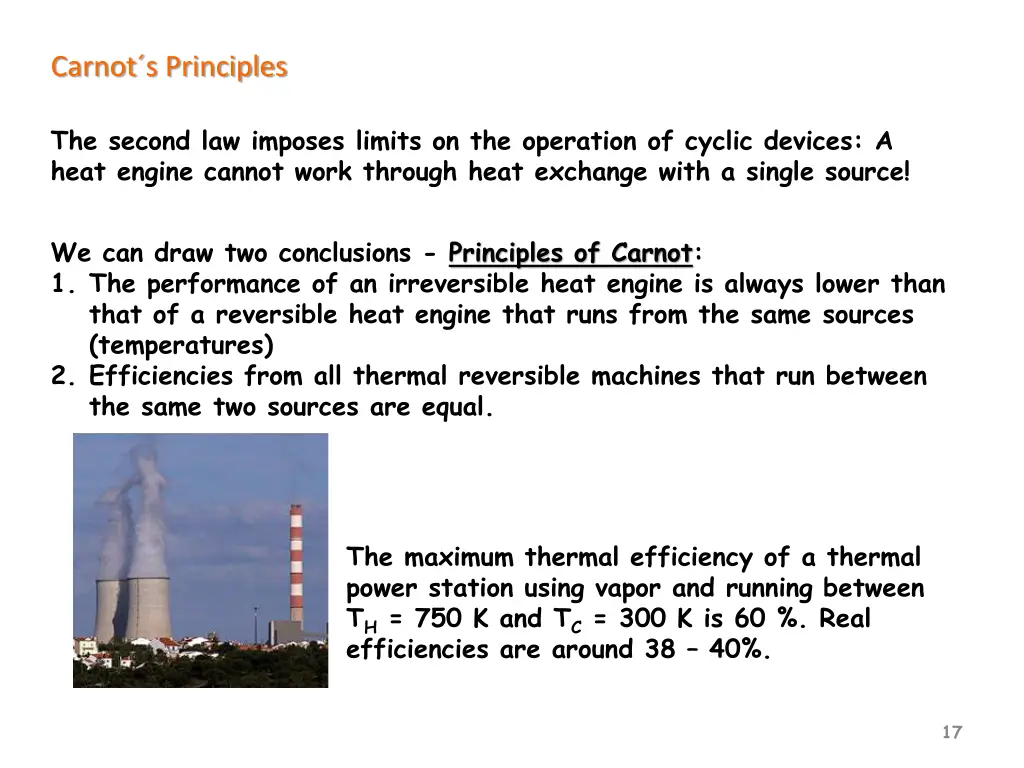 Carnot´s Principles

The second law imposes limits on the operation of cyclic devices: A heat engine cannot work through heat exchange with a single source!

We can draw two conclusions - Principles of Carnot:
1. The performance of an irreversible heat engine is always lower than that of a reversible heat engine that runs from the same sources (temperatures)
2. Efficiencies from all thermal reversible machines that run between the same two sources are equal.

The maximum thermal efficiency of a thermal power station using vapor and running between $T_H$ = 750 K and $T_C$ = 300 K is 60 %. Real efficiencies are around 38 – 40%.

17